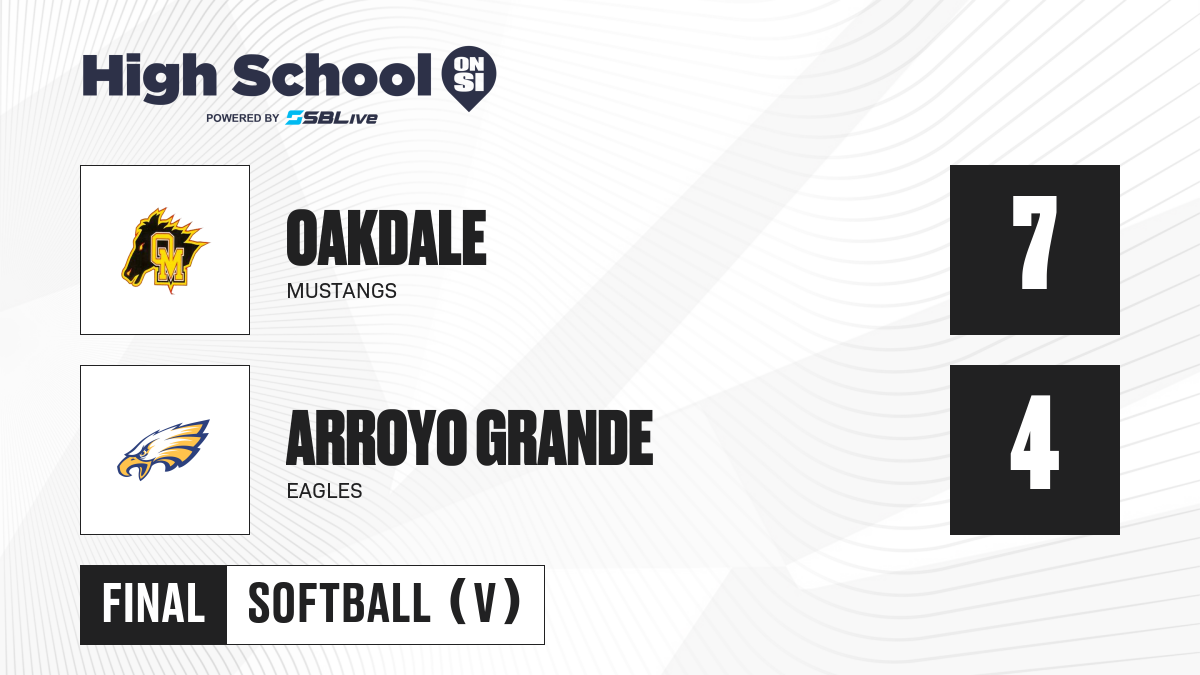 High School ON SI
POWERED BY SBLive

OM

OAKDALE
MUSTANGS

7

ARROYO GRANDE
EAGLES

4

FINAL SOFTBALL (V)